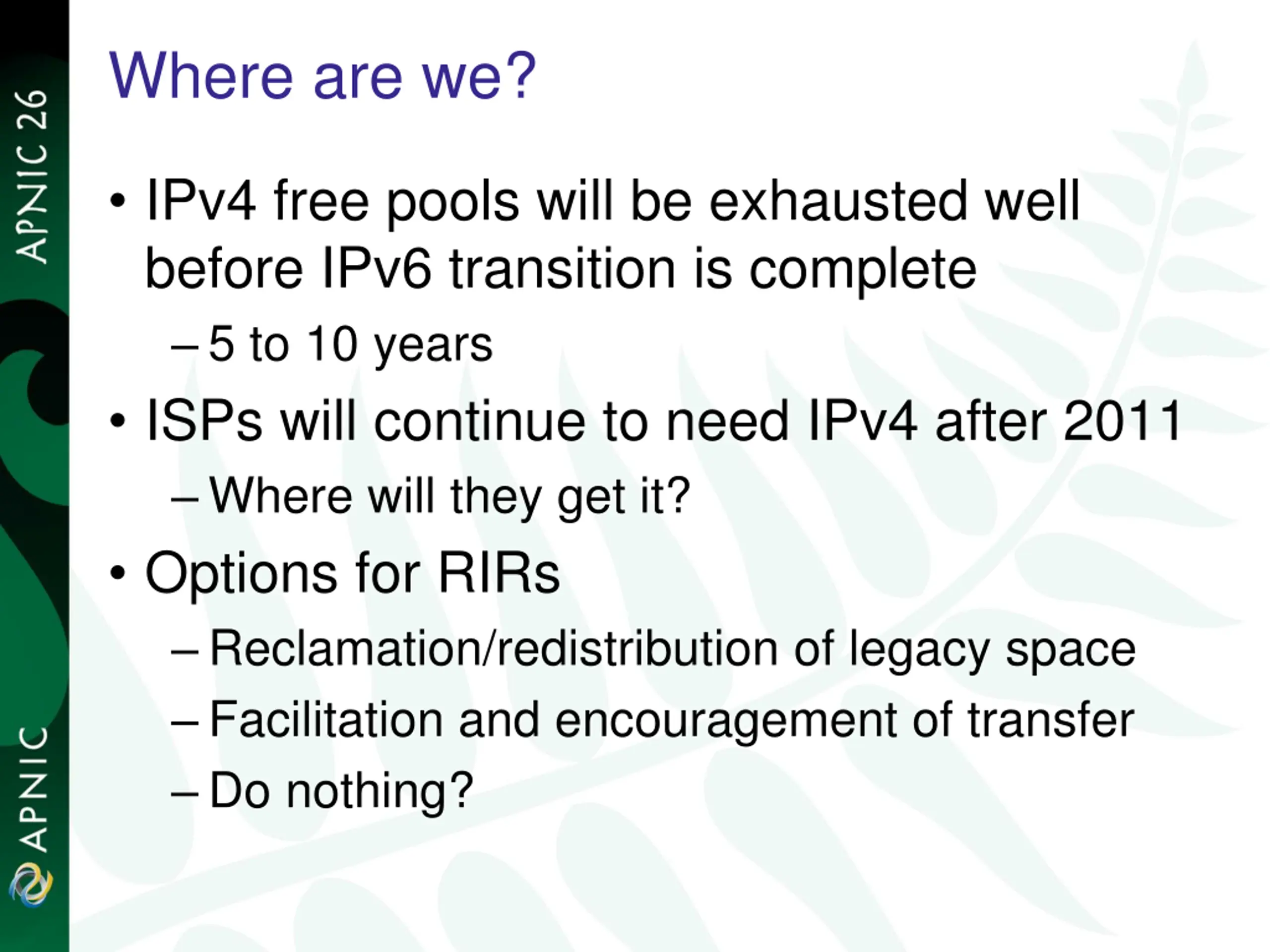 APNIC 26

Where are we?

• IPv4 free pools will be exhausted well before IPv6 transition is complete
– 5 to 10 years
• ISPs will continue to need IPv4 after 2011
– Where will they get it?
• Options for RIRs
– Reclamation/redistribution of legacy space
– Facilitation and encouragement of transfer
– Do nothing?

APNIC